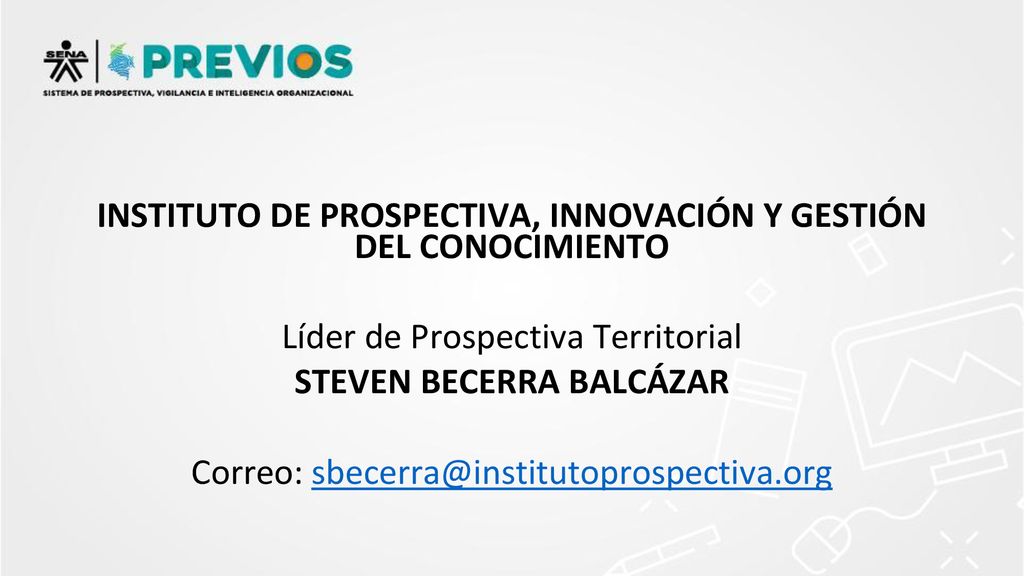 SENA
PREVIOS
SISTEMA DE PROSPECTIVA, VIGILANCIA E INTELIGENCIA ORGANIZACIONAL

INSTITUTO DE PROSPECTIVA, INNOVACIÓN Y GESTIÓN DEL CONOCIMIENTO

Líder de Prospectiva Territorial
STEVEN BECERRA BALCÁZAR

Correo: sbecerra@institutoprospectiva.org